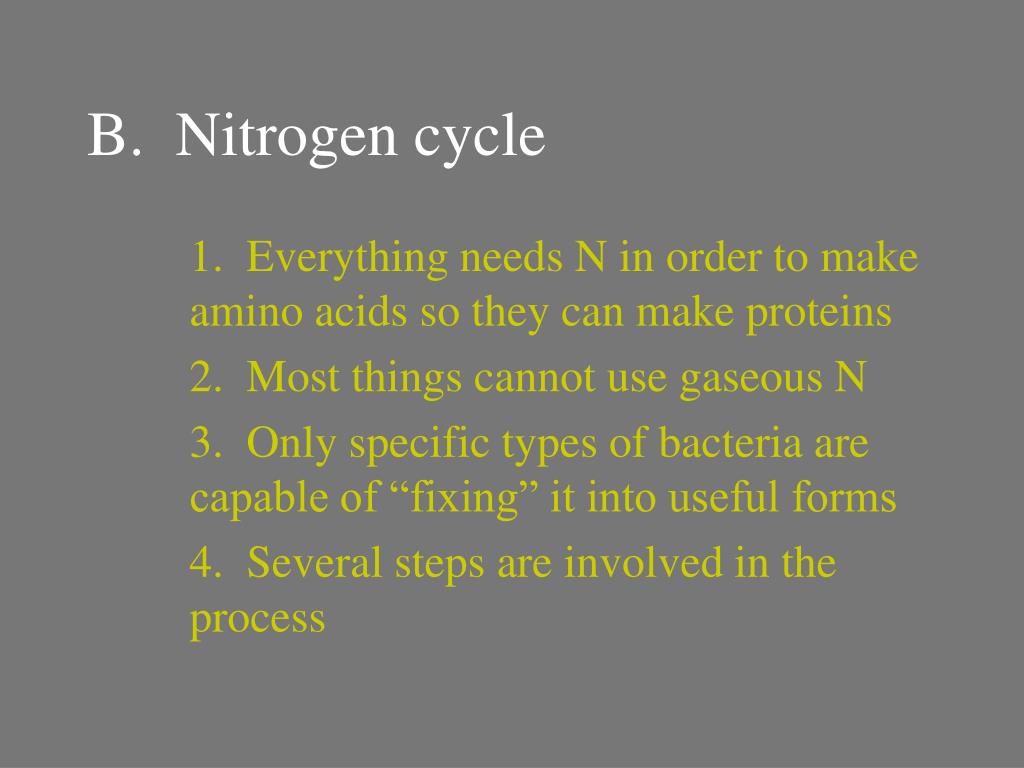 B. Nitrogen cycle

1. Everything needs N in order to make amino acids so they can make proteins

2. Most things cannot use gaseous N

3. Only specific types of bacteria are capable of “fixing” it into useful forms

4. Several steps are involved in the process